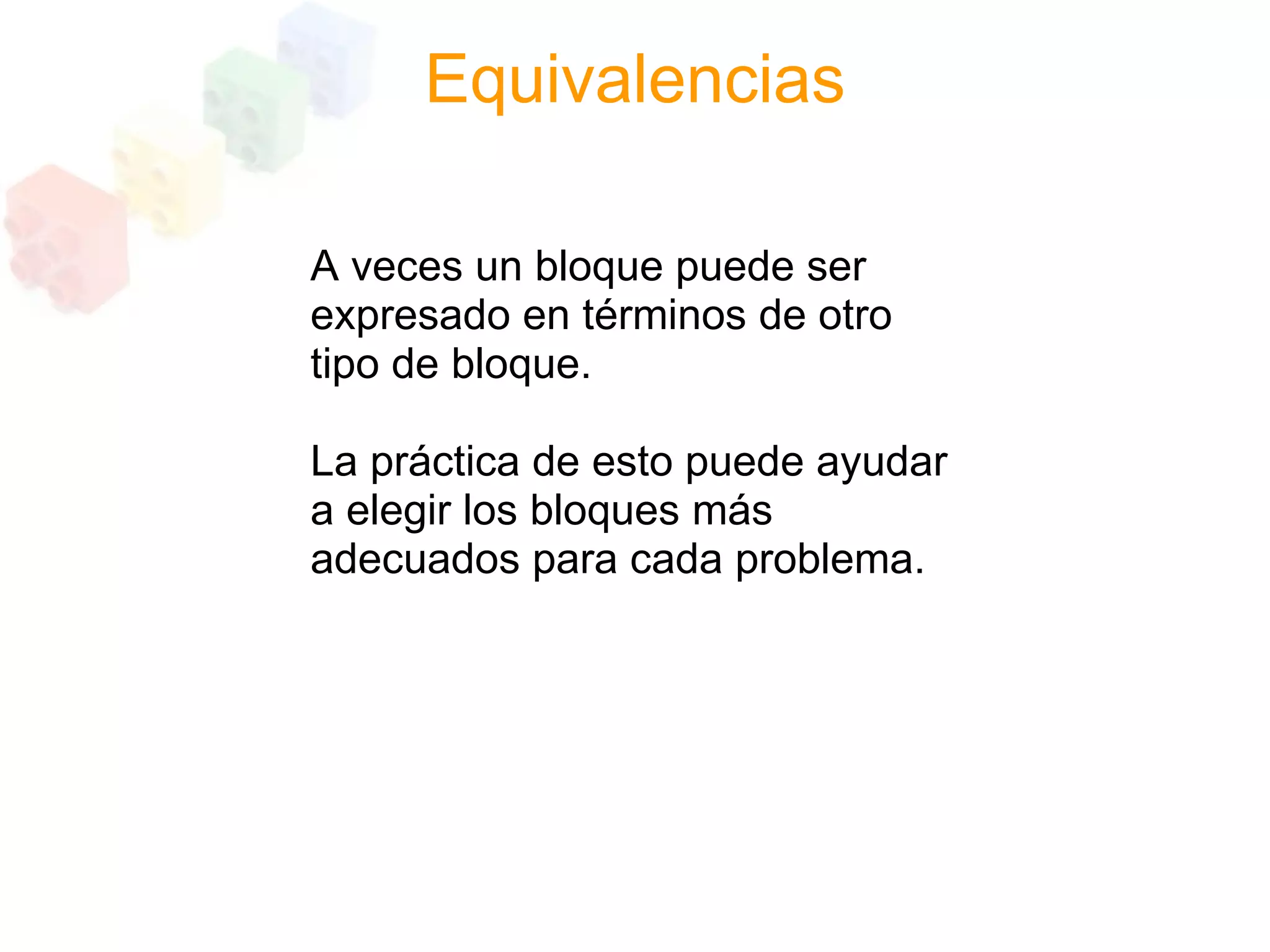 Equivalencias

A veces un bloque puede ser expresado en términos de otro tipo de bloque.

La práctica de esto puede ayudar a elegir los bloques más adecuados para cada problema.